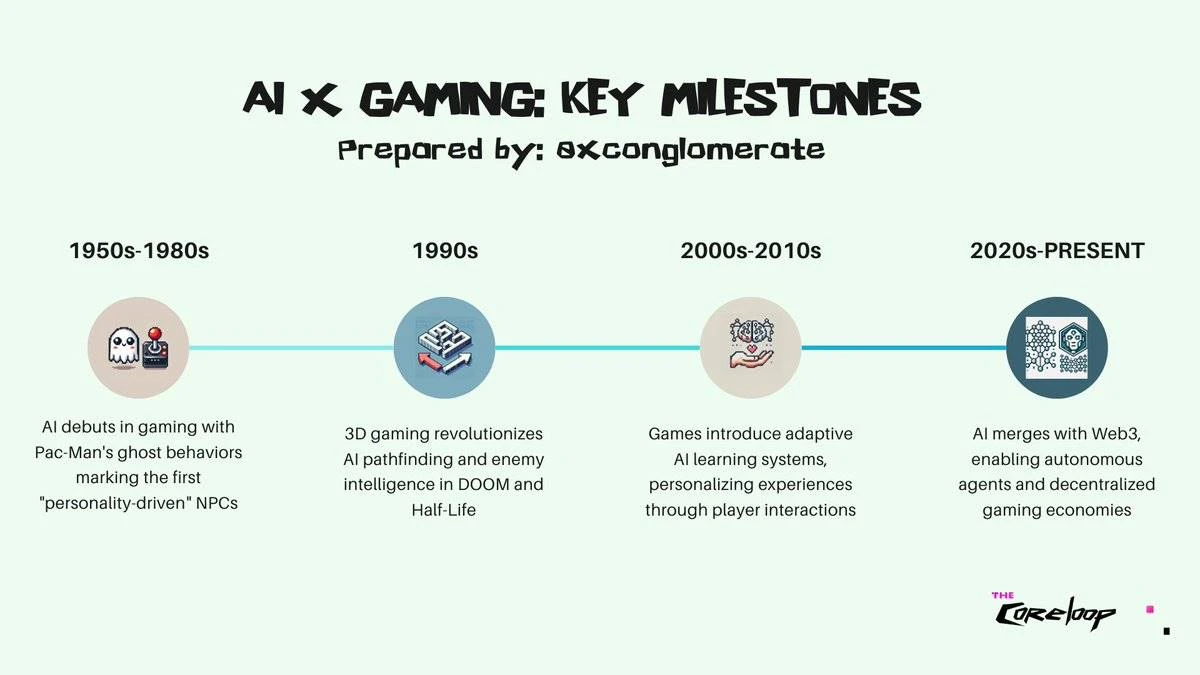 AI X GAMING: KEY MILESTONES
Prepared by: 0xconglomerate

1950s-1980s

AI debuts in gaming with Pac-Man's ghost behaviors marking the first "personality-driven" NPCs

1990s

3D gaming revolutionizes AI pathfinding and enemy intelligence in DOOM and Half-Life

2000s-2010s

Games introduce adaptive AI learning systems, personalizing experiences through player interactions

2020s-PRESENT

AI merges with Web3, enabling autonomous agents and decentralized gaming economies

THE Coreloop